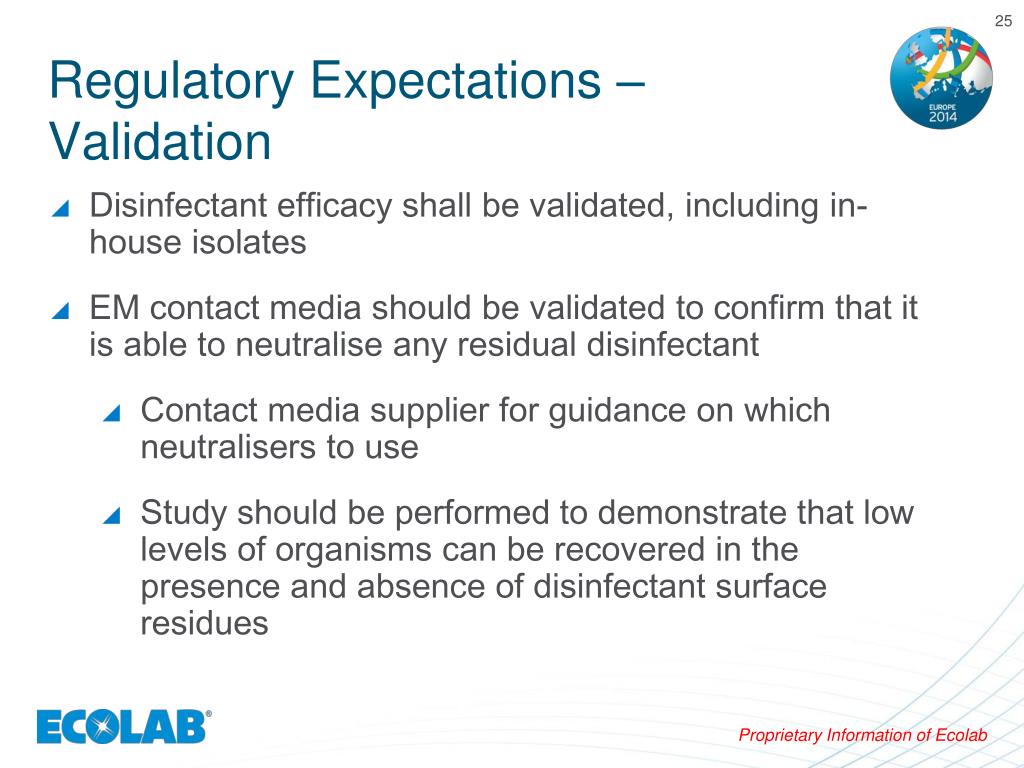 25

EUROPE 2014

Regulatory Expectations – Validation

Disinfectant efficacy shall be validated, including in-house isolates

EM contact media should be validated to confirm that it is able to neutralise any residual disinfectant

Contact media supplier for guidance on which neutralisers to use

Study should be performed to demonstrate that low levels of organisms can be recovered in the presence and absence of disinfectant surface residues

ECOLAB®

Proprietary Information of Ecolab